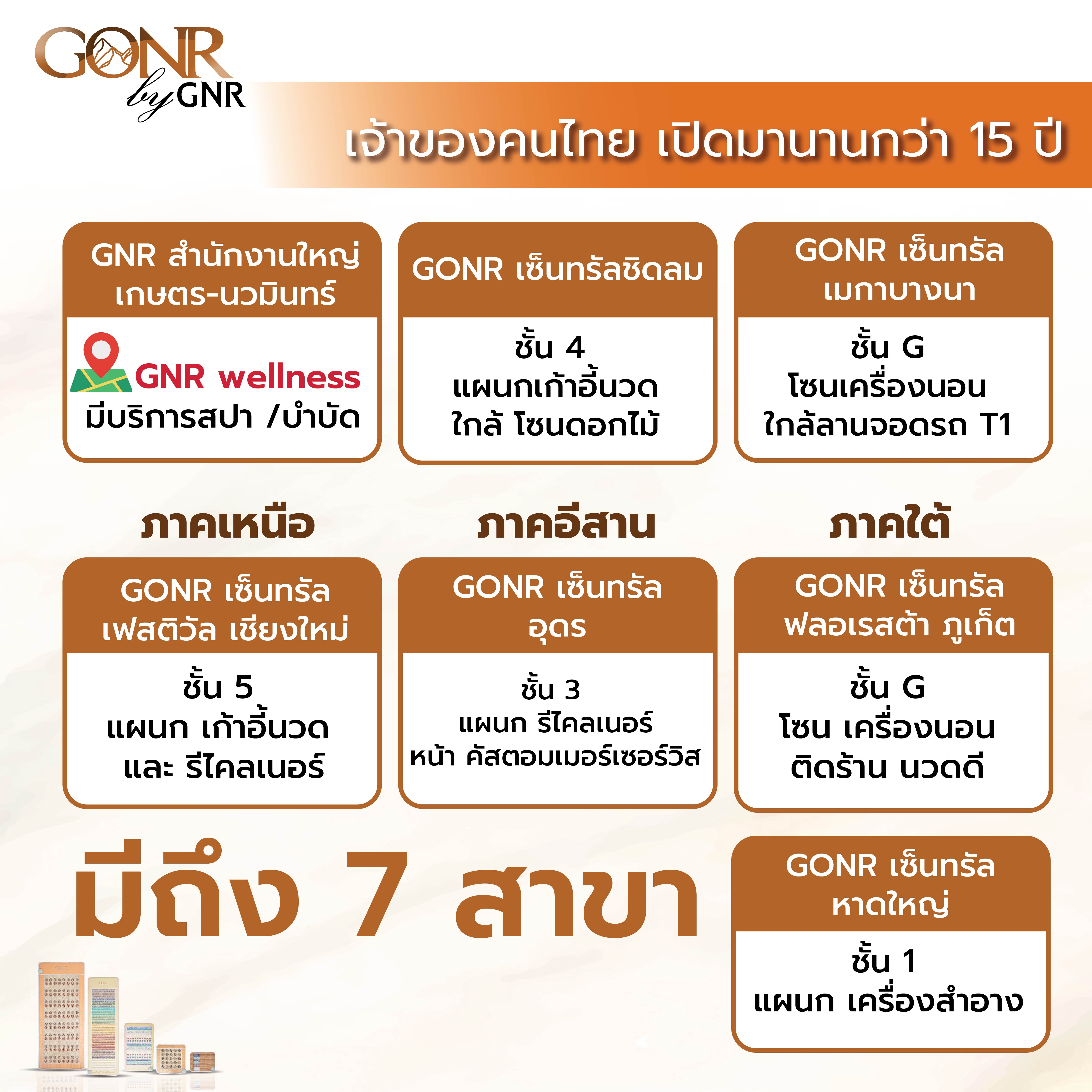 GONR by GNR

เจ้าของคนไทย เปิดมานานกว่า 15 ปี

GNR สำนักงานใหญ่ เกษตร-นวมินทร์

GNR wellness
มีบริการสปา /บำบัด

GONR เซ็นทรัลชิดลม

ชั้น 4
แผนกเก้าอี้นวด
ใกล้ โซนดอกไม้

GONR เซ็นทรัล เมกาบางนา

ชั้น G
โซนเครื่องนอน
ใกล้ลานจอดรถ T1

ภาคเหนือ

GONR เซ็นทรัล เฟสติวัล เชียงใหม่

ชั้น 5
แผนก เก้าอี้นวด
และ รีไคลเนอร์

ภาคอีสาน

GONR เซ็นทรัล อุดร

ชั้น 3
แผนก รีไคลเนอร์
หน้า คัสตอมเมอร์เซอร์วิส

ภาคใต้

GONR เซ็นทรัล ฟลอเรสต้า ภูเก็ต

ชั้น G
โซน เครื่องนอน
ติดร้าน นวดดี

มีถึง 7 สาขา

GONR เซ็นทรัล หาดใหญ่

ชั้น 1
แผนก เครื่องสำอาง